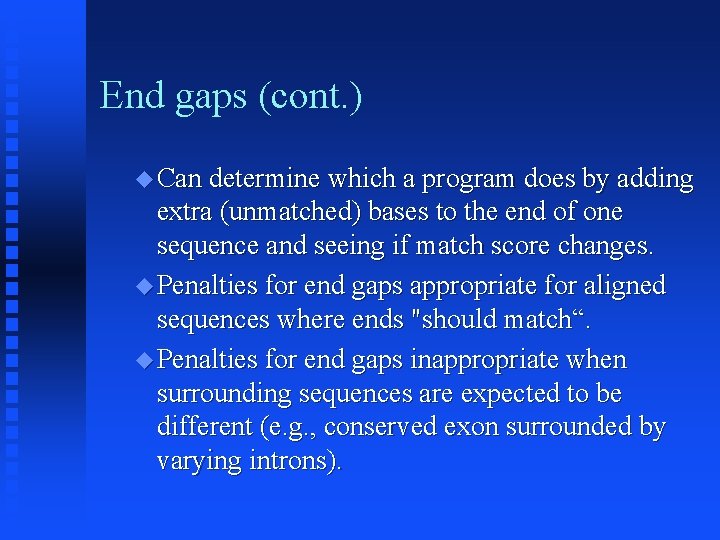 End gaps (cont.)

◆ Can determine which a program does by adding extra (unmatched) bases to the end of one sequence and seeing if match score changes.

◆ Penalties for end gaps appropriate for aligned sequences where ends "should match“.

◆ Penalties for end gaps inappropriate when surrounding sequences are expected to be different (e.g., conserved exon surrounded by varying introns).